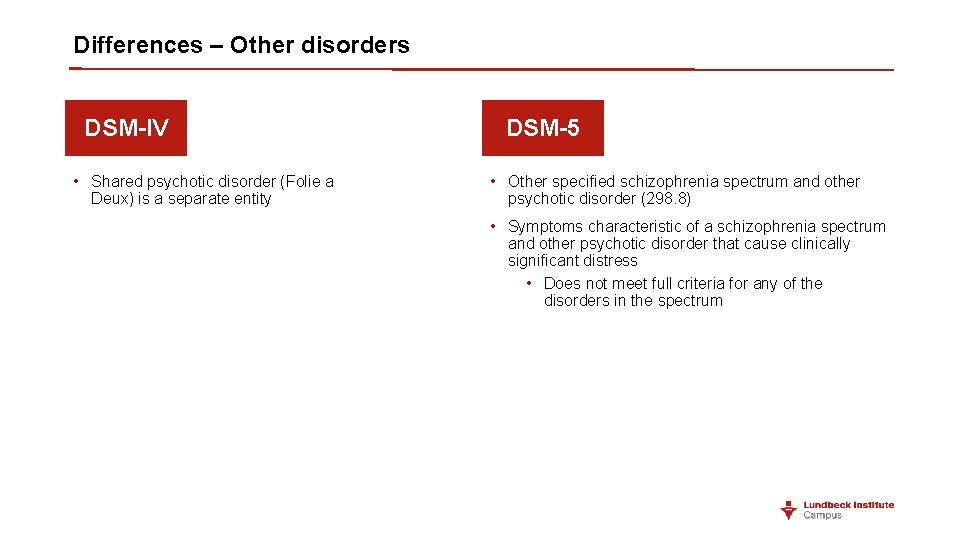 Differences – Other disorders

DSM-IV

• Shared psychotic disorder (Folie a Deux) is a separate entity

DSM-5

• Other specified schizophrenia spectrum and other psychotic disorder (298.8)

• Symptoms characteristic of a schizophrenia spectrum and other psychotic disorder that cause clinically significant distress
 • Does not meet full criteria for any of the disorders in the spectrum

Lundbeck Institute Campus